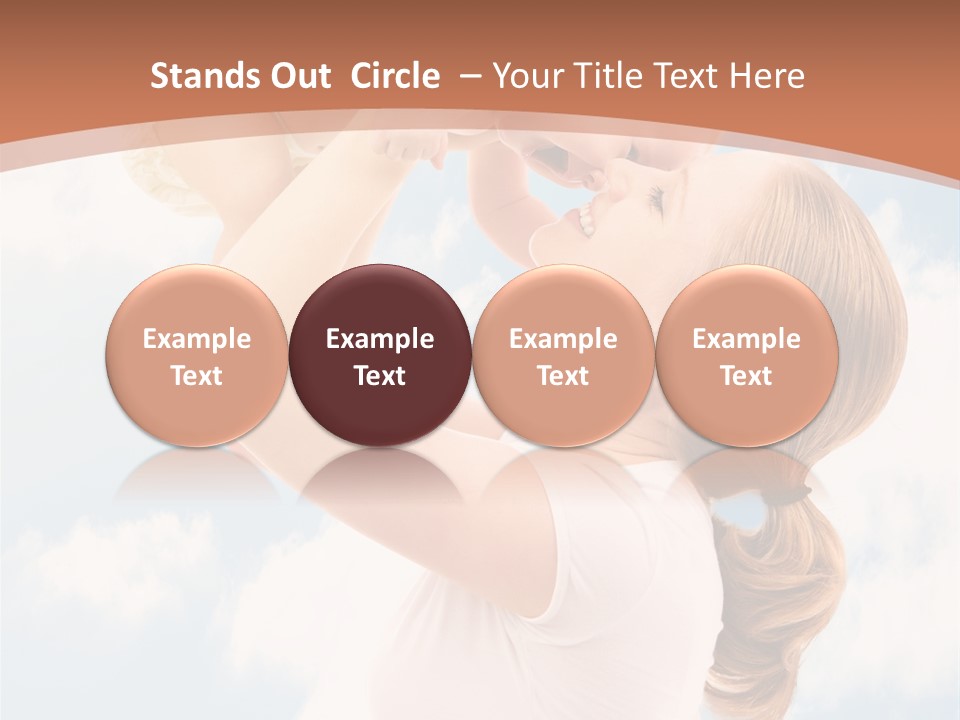 Stands Out Circle – Your Title Text Here

Example Text

Example Text

Example Text

Example Text